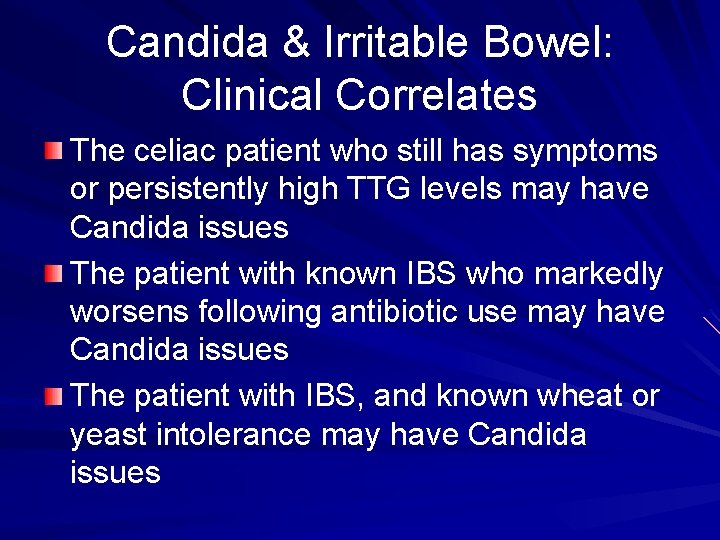 Candida & Irritable Bowel: Clinical Correlates

• The celiac patient who still has symptoms or persistently high TTG levels may have Candida issues

• The patient with known IBS who markedly worsens following antibiotic use may have Candida issues

• The patient with IBS, and known wheat or yeast intolerance may have Candida issues